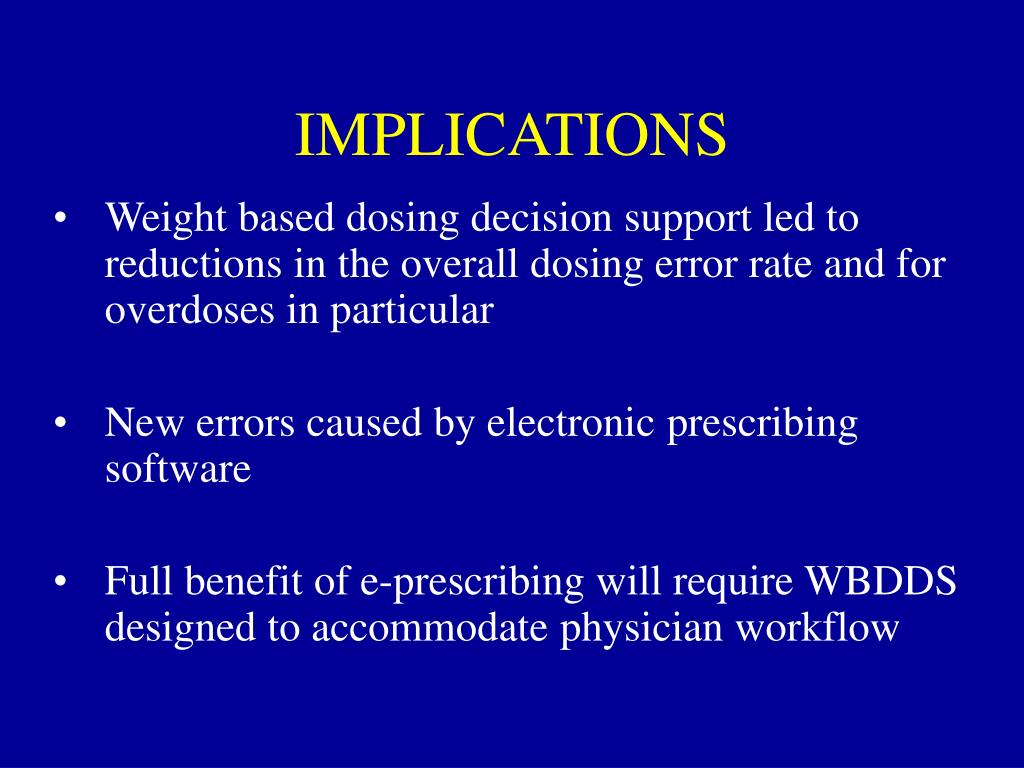 IMPLICATIONS

• Weight based dosing decision support led to reductions in the overall dosing error rate and for overdoses in particular

• New errors caused by electronic prescribing software

• Full benefit of e-prescribing will require WBDDS designed to accommodate physician workflow